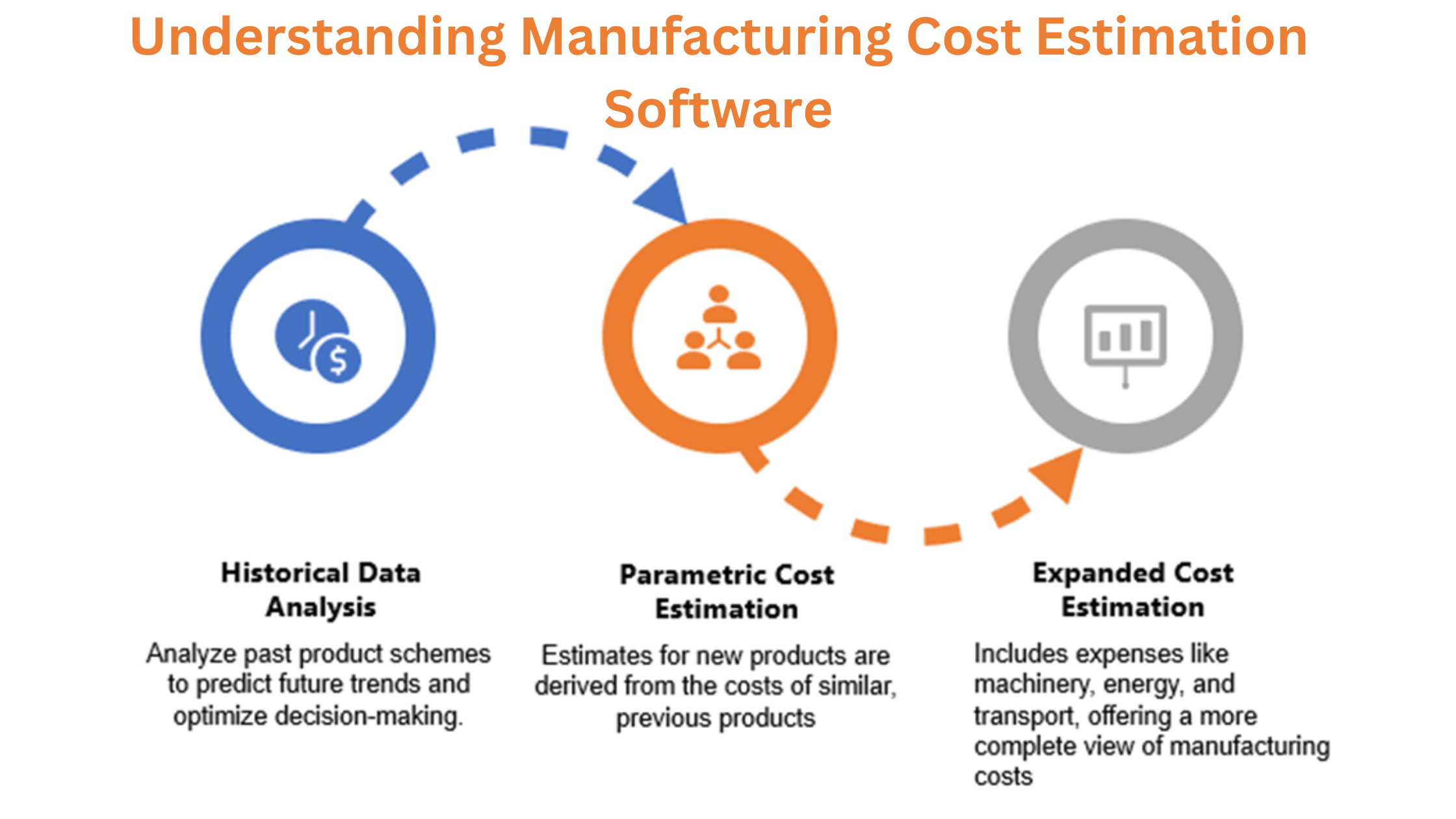 Understanding Manufacturing Cost Estimation Software

$

Historical Data Analysis

Analyze past product schemes to predict future trends and optimize decision-making.

Parametric Cost Estimation

Estimates for new products are derived from the costs of similar, previous products

Expanded Cost Estimation

Includes expenses like machinery, energy, and transport, offering a more complete view of manufacturing costs